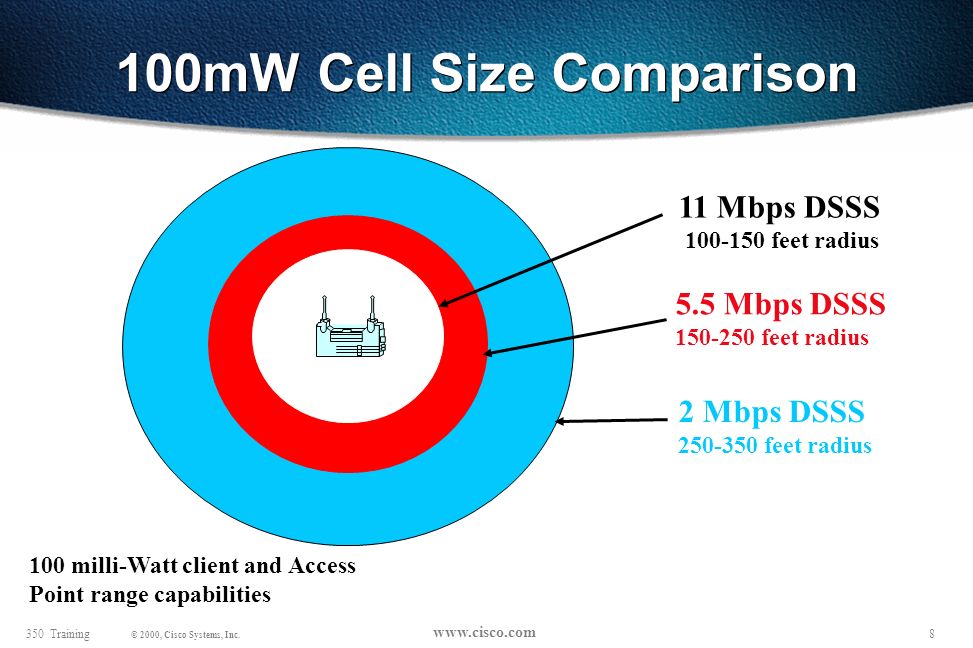 100mW Cell Size Comparison

11 Mbps DSSS
100-150 feet radius

5.5 Mbps DSSS
150-250 feet radius

2 Mbps DSSS
250-350 feet radius

100 milli-Watt client and Access Point range capabilities

350 Training © 2000, Cisco Systems, Inc. www.cisco.com 8